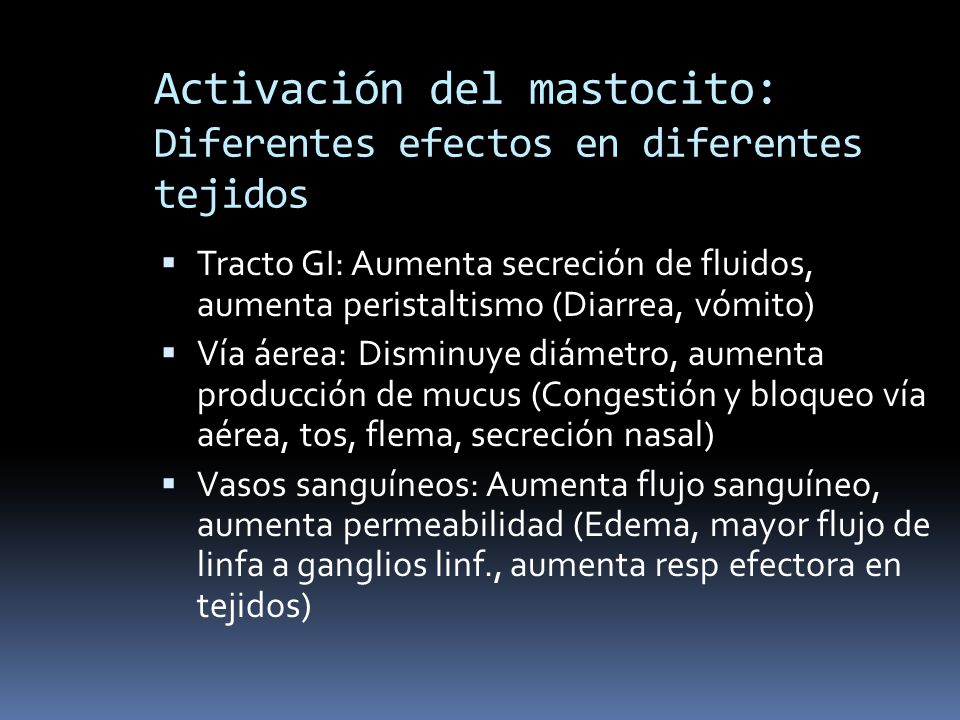 Activación del mastocito:
Diferentes efectos en diferentes tejidos

▪ Tracto GI: Aumenta secreción de fluidos, aumenta peristaltismo (Diarrea, vómito)
▪ Vía áerea: Disminuye diámetro, aumenta producción de mucus (Congestión y bloqueo vía aérea, tos, flema, secreción nasal)
▪ Vasos sanguíneos: Aumenta flujo sanguíneo, aumenta permeabilidad (Edema, mayor flujo de linfa a ganglios linf., aumenta resp efectora en tejidos)